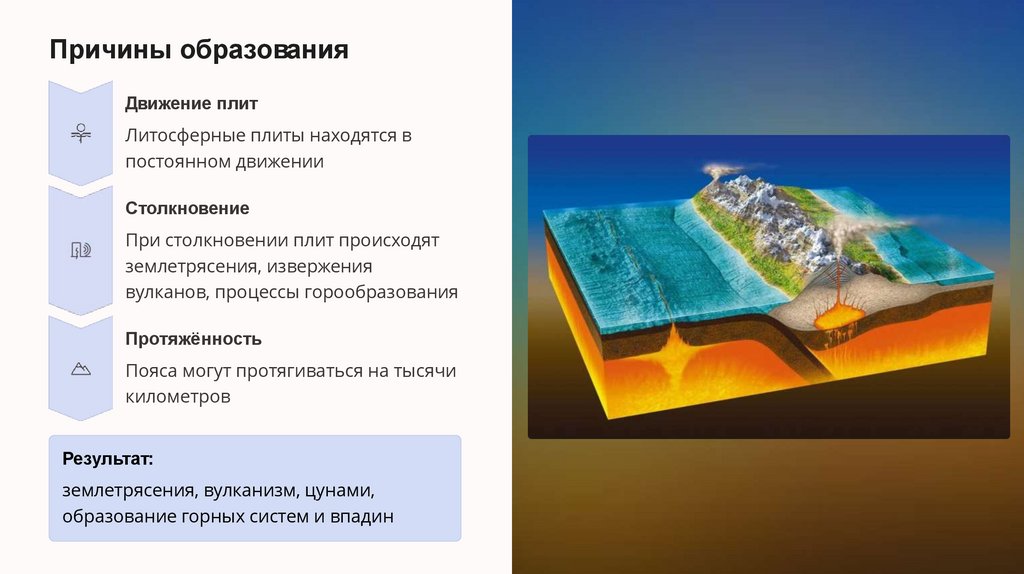 Причины образования

Движение плит

Литосферные плиты находятся в постоянном движении

Столкновение

При столкновении плит происходят землетрясения, извержения вулканов, процессы горообразования

Протяжённость

Пояса могут протягиваться на тысячи километров

Результат:

землетрясения, вулканизм, цунами, образование горных систем и впадин